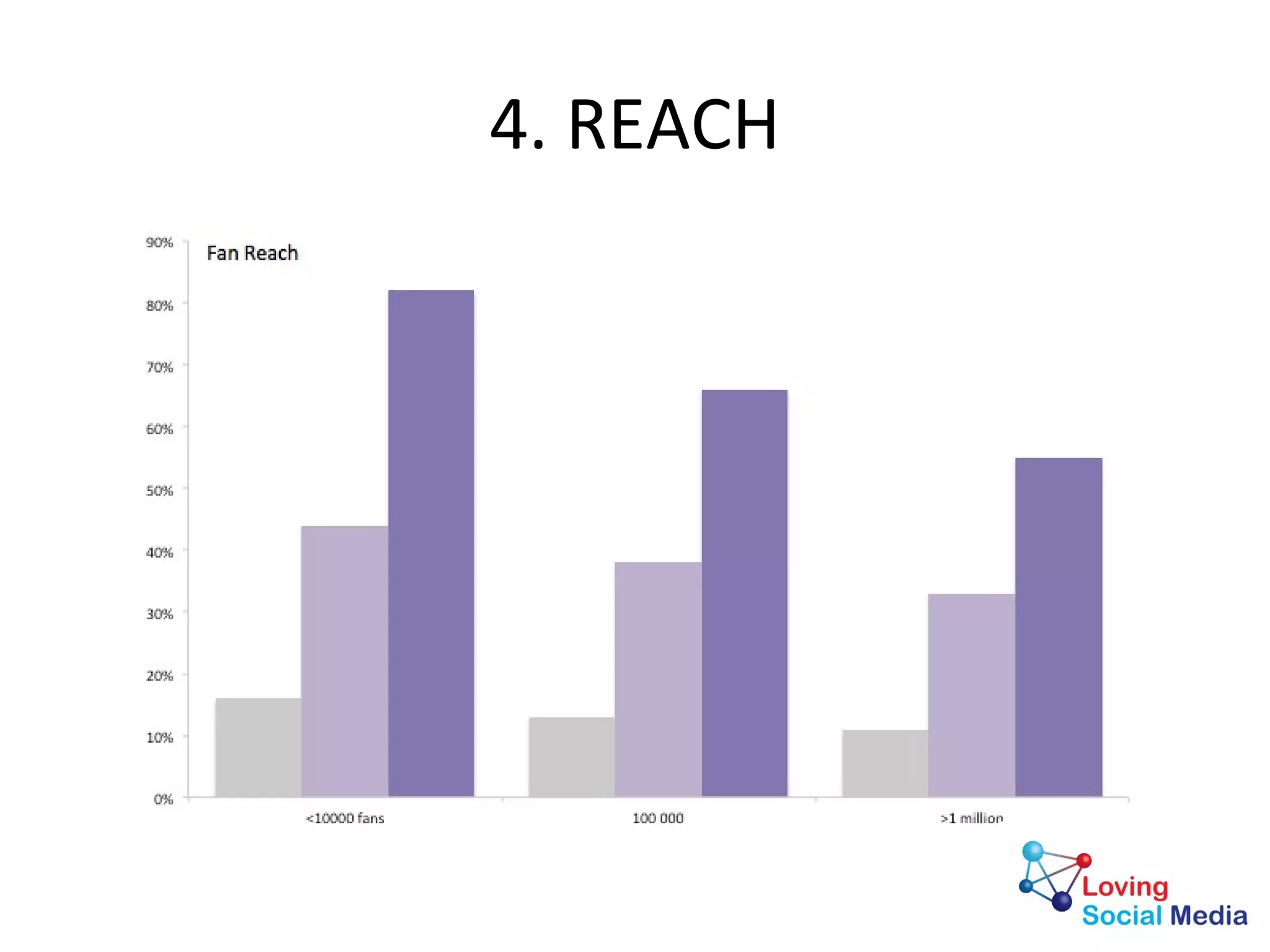 4. REACH

Fan Reach

90%
80%
70%
60%
50%
40%
30%
20%
10%
0%

<10000 fans
100 000
>1 million

Loving Social Media